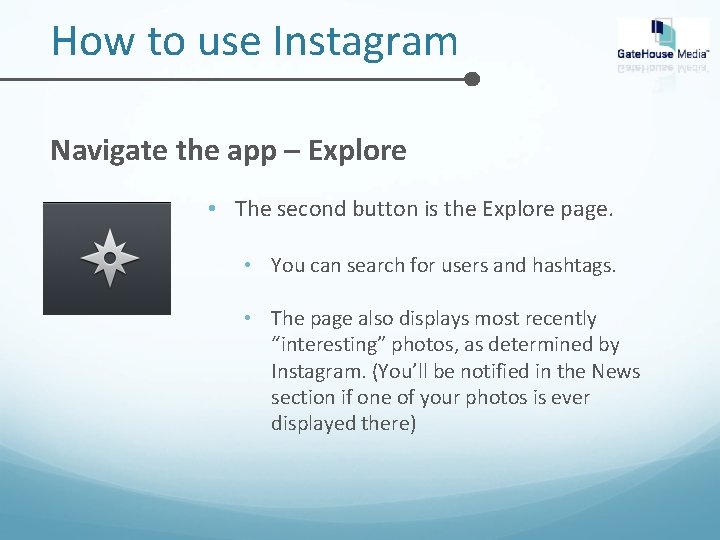 How to use Instagram

GateHouse Media™

Navigate the app – Explore

• The second button is the Explore page.

• You can search for users and hashtags.

• The page also displays most recently "interesting" photos, as determined by Instagram. (You'll be notified in the News section if one of your photos is ever displayed there)